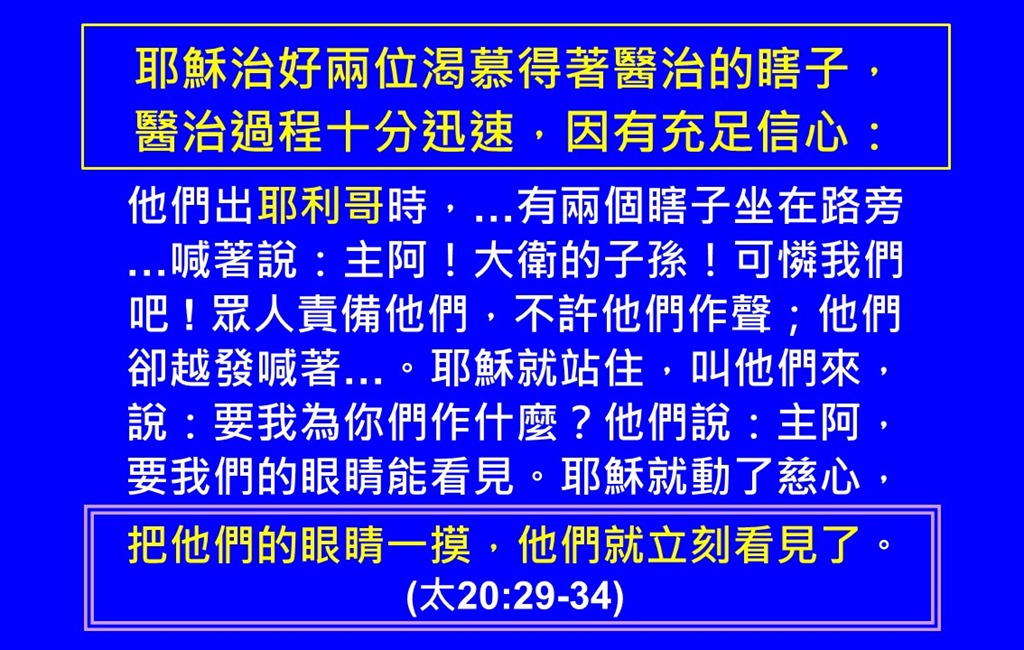 耶穌治好兩位渴慕得著醫治的瞎子，醫治過程十分迅速，因有充足信心：

他們出耶利哥時，...有兩個瞎子坐在路旁...喊著說：主阿！大衛的子孫！可憐我們吧！眾人責備他們，不許他們作聲；他們卻越發喊著...。耶穌就站住，叫他們來，說：要我為你們作什麼？他們說：主阿，要我們的眼睛能看見。耶穌就動了慈心，

把他們的眼睛一摸，他們就立刻看見了。
(太20:29-34)